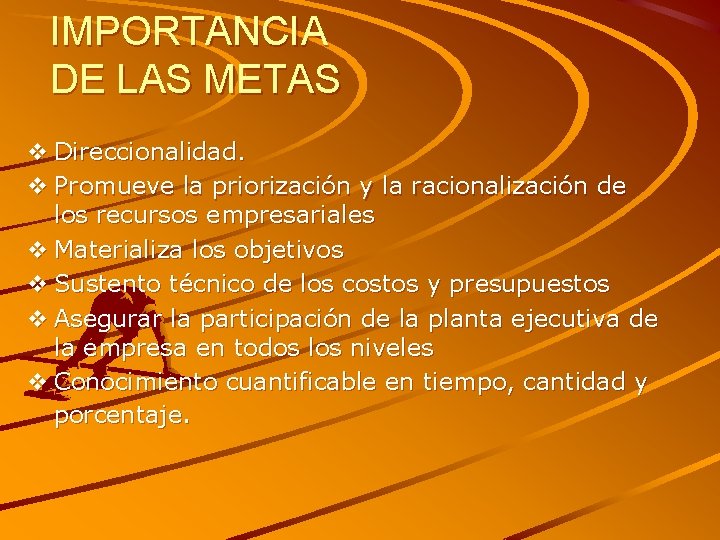 IMPORTANCIA DE LAS METAS

❖ Direccionalidad.
❖ Promueve la priorización y la racionalización de los recursos empresariales
❖ Materializa los objetivos
❖ Sustento técnico de los costos y presupuestos
❖ Asegurar la participación de la planta ejecutiva de la empresa en todos los niveles
❖ Conocimiento cuantificable en tiempo, cantidad y porcentaje.